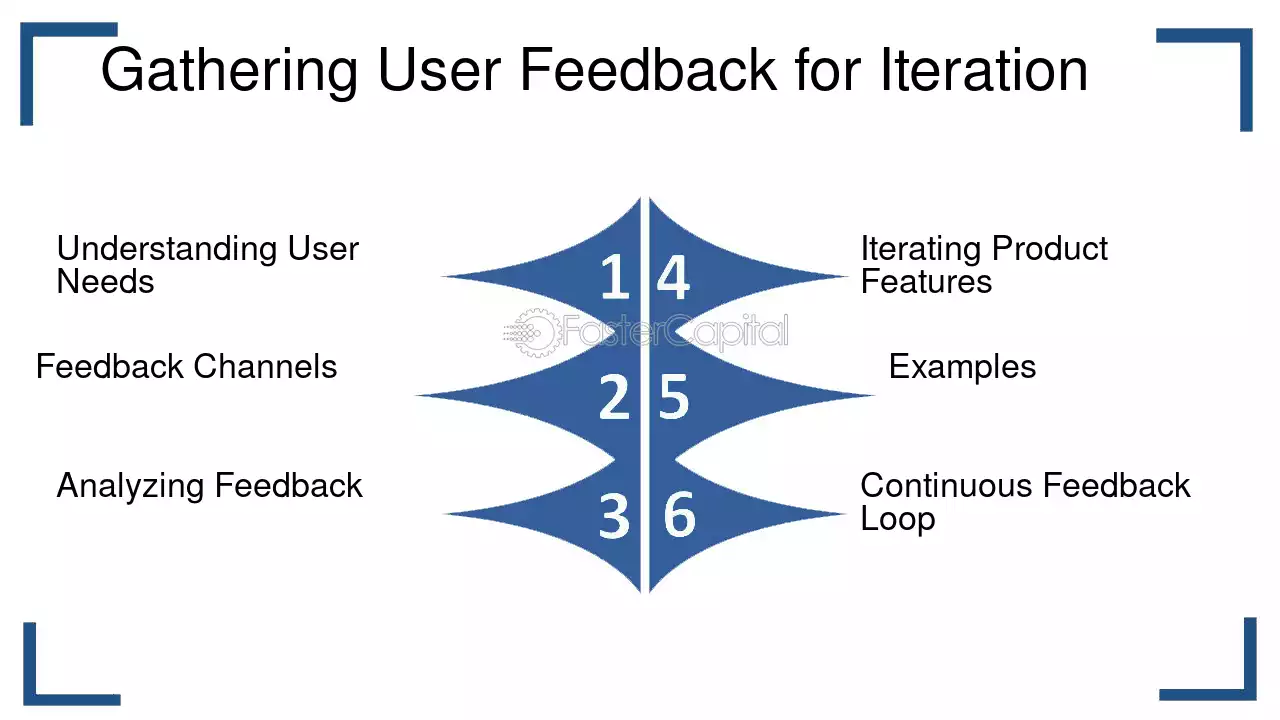 Gathering User Feedback for Iteration

Understanding User Needs

Feedback Channels

Analyzing Feedback

1

2

3

4

5

6

Iterating Product Features

Examples

Continuous Feedback Loop

FasterCapital